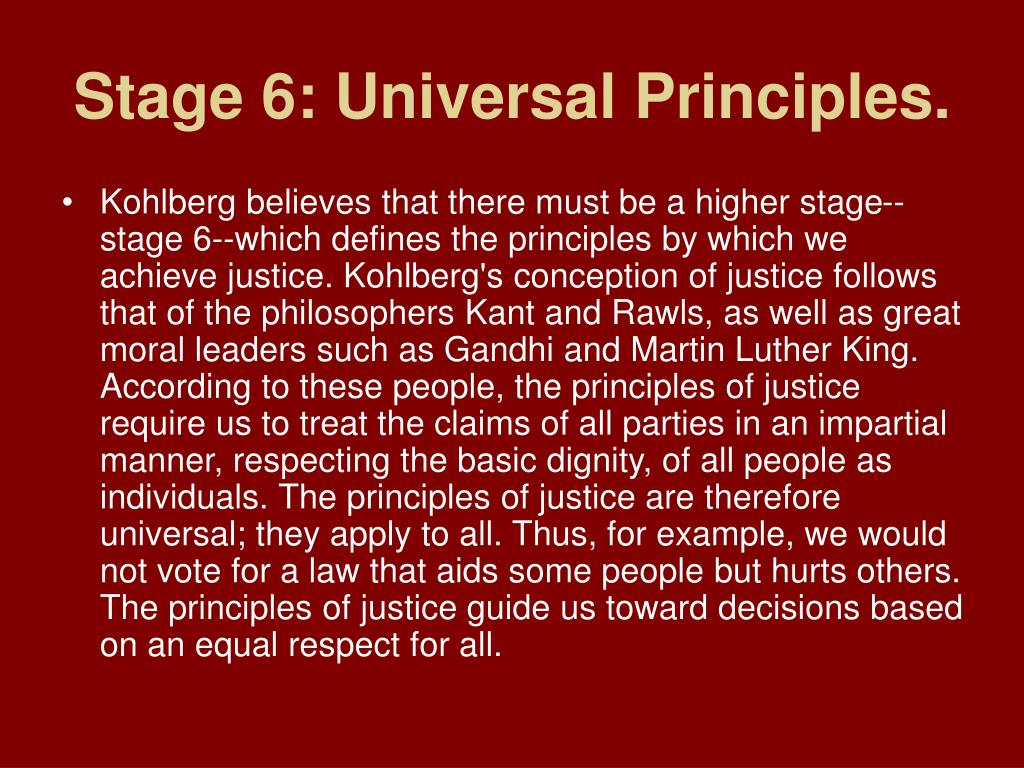 Stage 6: Universal Principles.

• Kohlberg believes that there must be a higher stage--stage 6--which defines the principles by which we achieve justice. Kohlberg's conception of justice follows that of the philosophers Kant and Rawls, as well as great moral leaders such as Gandhi and Martin Luther King. According to these people, the principles of justice require us to treat the claims of all parties in an impartial manner, respecting the basic dignity, of all people as individuals. The principles of justice are therefore universal; they apply to all. Thus, for example, we would not vote for a law that aids some people but hurts others. The principles of justice guide us toward decisions based on an equal respect for all.